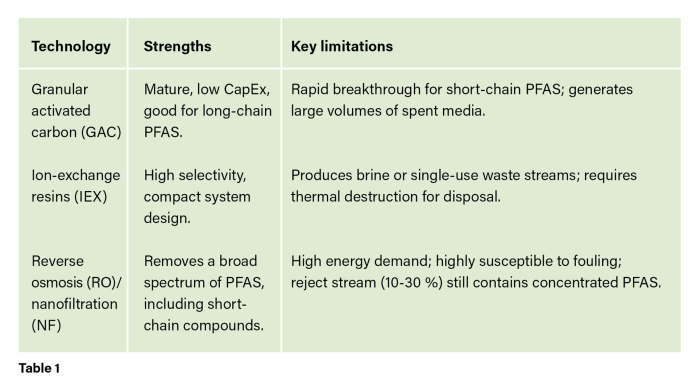 | Technology | Strengths | Key limitations |
|---|---|---|
| Granular activated carbon (GAC) | Mature, low CapEx, good for long-chain PFAS. | Rapid breakthrough for short-chain PFAS; generates large volumes of spent media. |
| Ion-exchange resins (IEX) | High selectivity, compact system design. | Produces brine or single-use waste streams; requires thermal destruction for disposal. |
| Reverse osmosis (RO)/ nanofiltration (NF) | Removes a broad spectrum of PFAS, including short-chain compounds. | High energy demand; highly susceptible to fouling; reject stream (10-30 %) still contains concentrated PFAS. |

Table 1